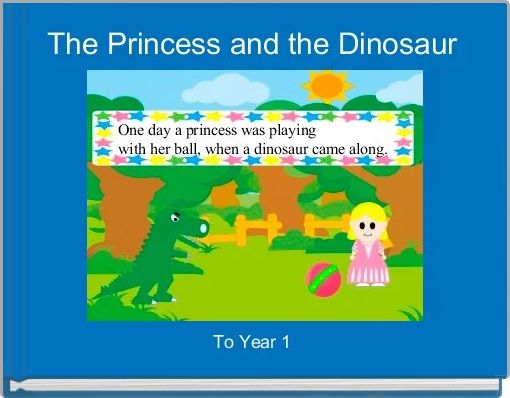 The Princess and the Dinosaur

One day a princess was playing with her ball, when a dinosaur came along.

To Year 1